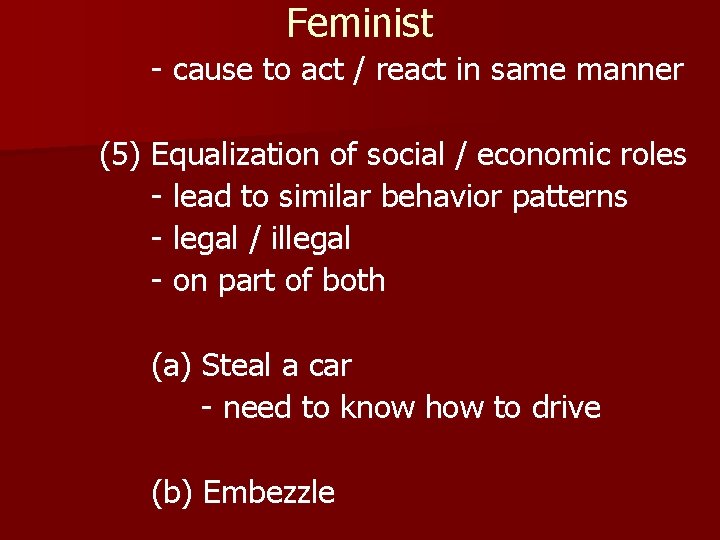 Feminist

- cause to act / react in same manner

(5) Equalization of social / economic roles
- lead to similar behavior patterns
- legal / illegal
- on part of both

(a) Steal a car
- need to know how to drive

(b) Embezzle